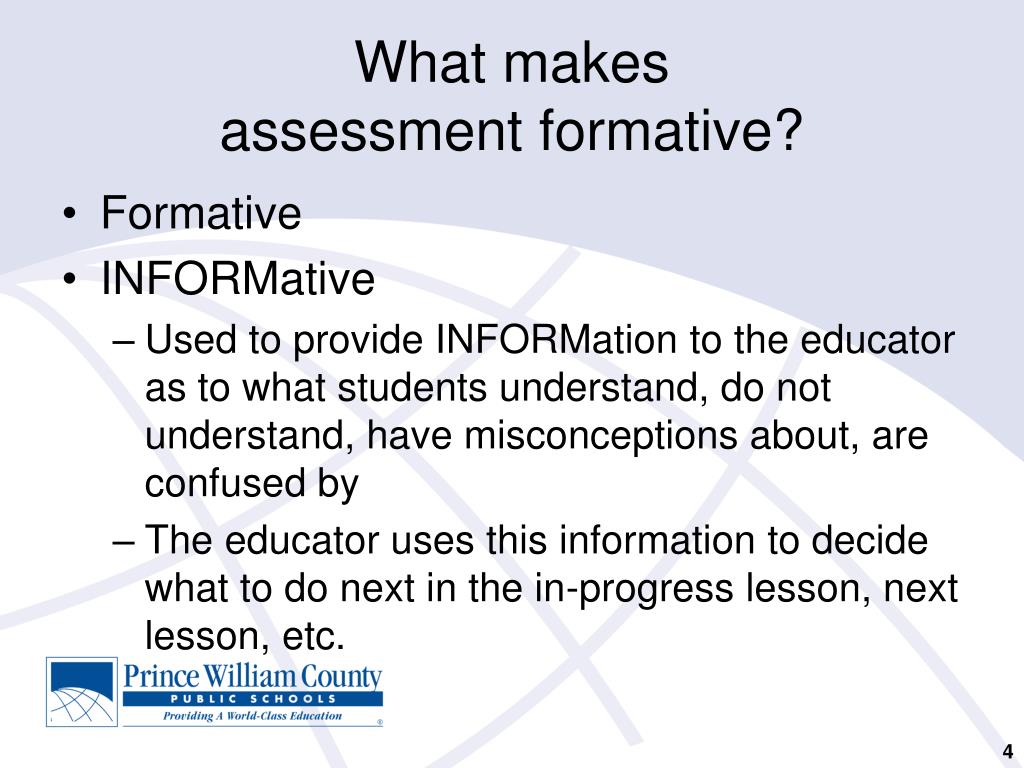 What makes
assessment formative?

• Formative
• INFORMative
– Used to provide INFORMation to the educator as to what students understand, do not understand, have misconceptions about, are confused by
– The educator uses this information to decide what to do next in the in-progress lesson, next lesson, etc.

Prince William County
PUBLIC SCHOOLS
Providing A World-Class Education

4